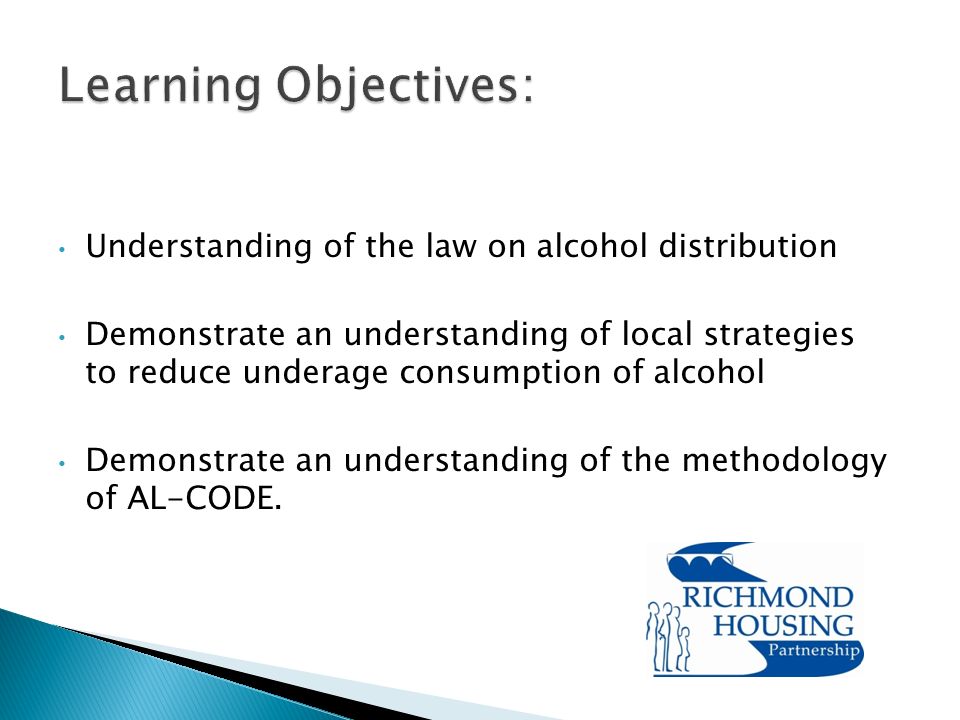 Learning Objectives:

• Understanding of the law on alcohol distribution

• Demonstrate an understanding of local strategies to reduce underage consumption of alcohol

• Demonstrate an understanding of the methodology of AL-CODE.

RICHMOND HOUSING Partnership